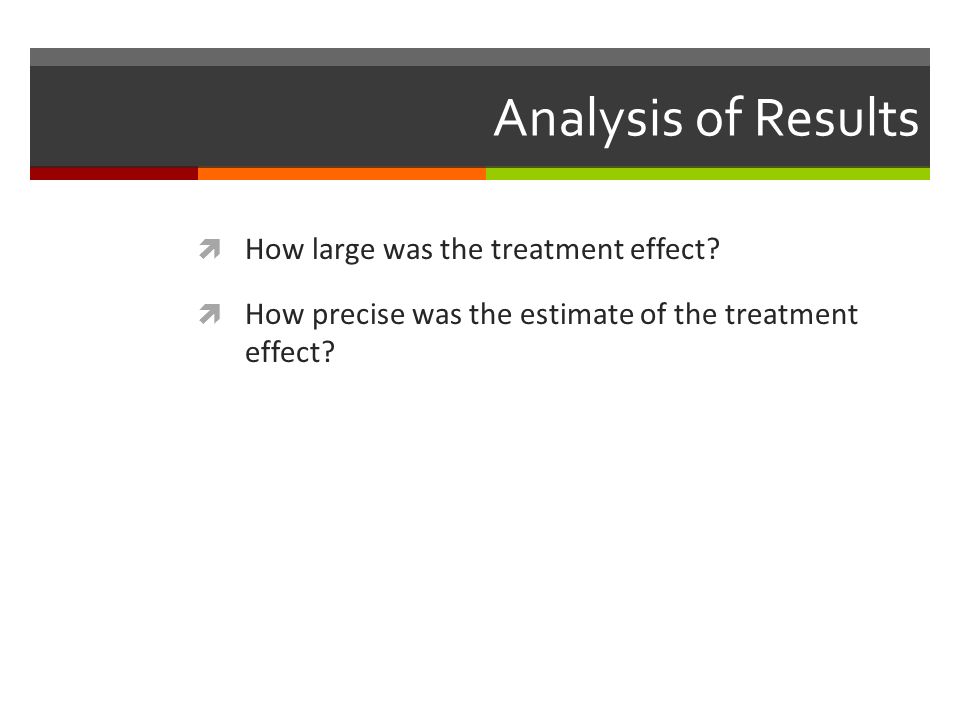 Analysis of Results

How large was the treatment effect?

How precise was the estimate of the treatment effect?